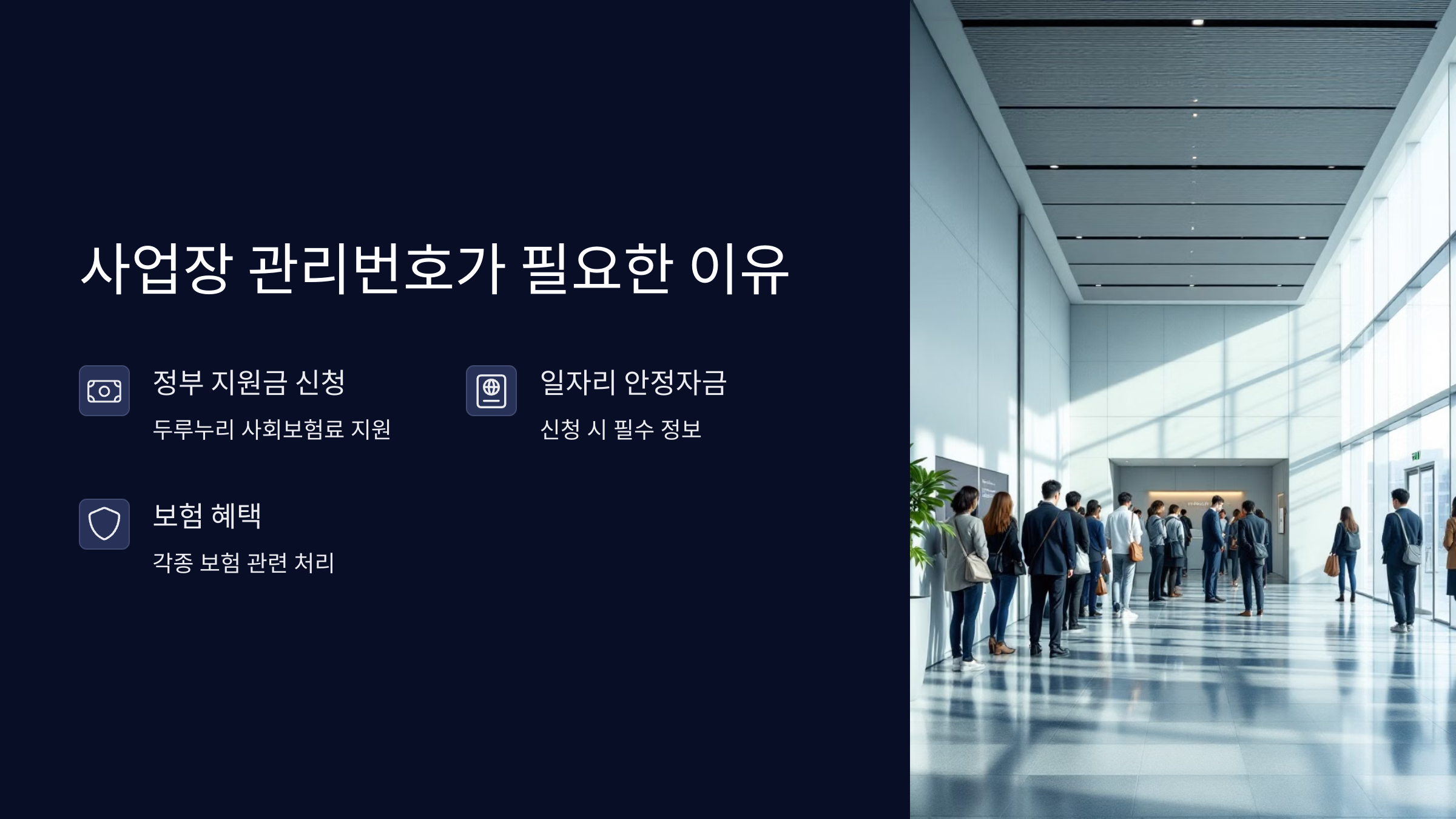 사업장 관리번호가 필요한 이유

정부 지원금 신청

두루누리 사회보험료 지원

일자리 안정자금

신청 시 필수 정보

보험 혜택

각종 보험 관련 처리